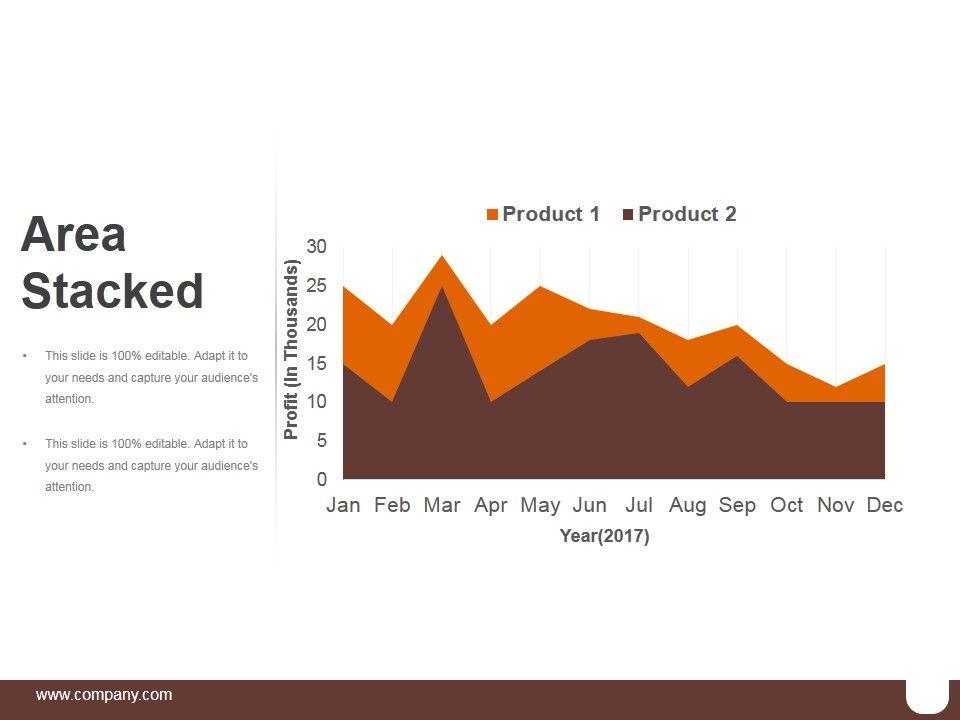 Area Stacked

• This slide is 100% editable. Adapt it to your needs and capture your audience's attention.

• This slide is 100% editable. Adapt it to your needs and capture your audience's attention.

Product 1 Product 2

Profit (In Thousands)

30
25
20
15
10
5
0

Jan Feb Mar Apr May Jun Jul Aug Sep Oct Nov Dec

Year(2017)

www.company.com